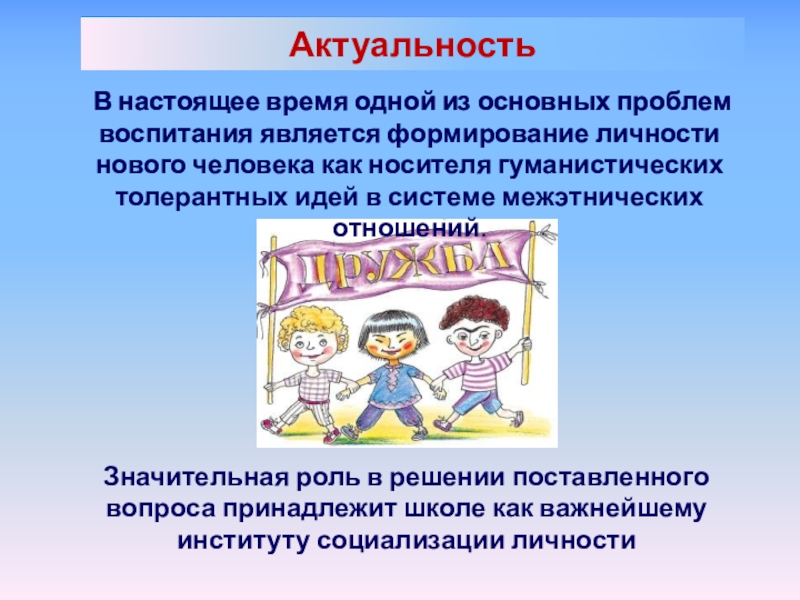 Актуальность

В настоящее время одной из основных проблем воспитания является формирование личности нового человека как носителя гуманистических толерантных идей в системе межэтнических отношений.

ДРУЖБА

Значительная роль в решении поставленного вопроса принадлежит школе как важнейшему институту социализации личности